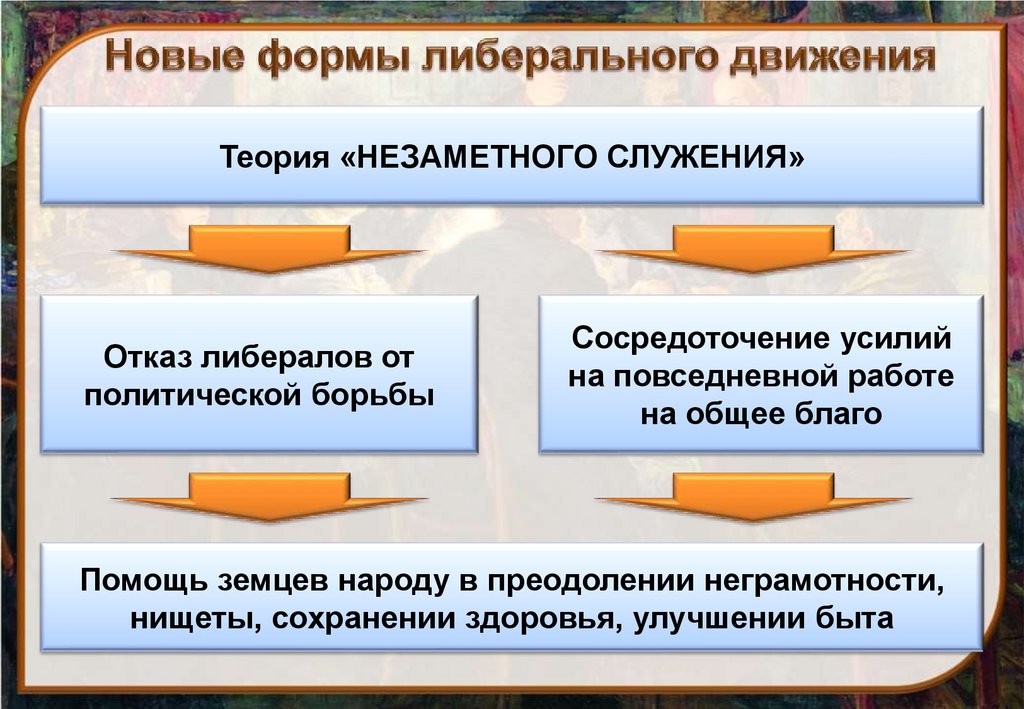 Новые формы либерального движения

Теория «НЕЗАМЕТНОГО СЛУЖЕНИЯ»

Отказ либералов от политической борьбы

Сосредоточение усилий на повседневной работе на общее благо

Помощь земцев народу в преодолении неграмотности, нищеты, сохранении здоровья, улучшении быта